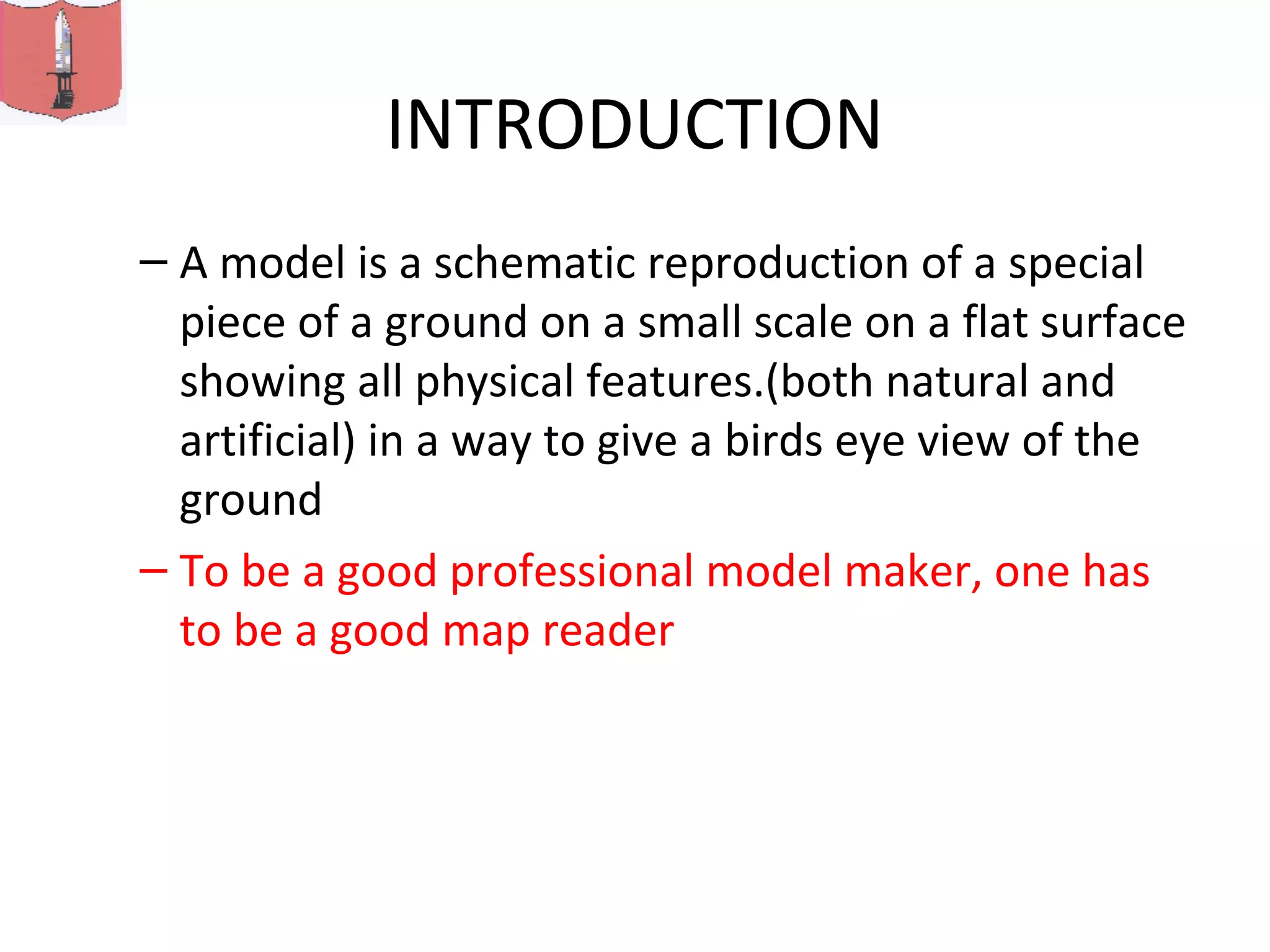 INTRODUCTION

– A model is a schematic reproduction of a special piece of a ground on a small scale on a flat surface showing all physical features.(both natural and artificial) in a way to give a birds eye view of the ground

– To be a good professional model maker, one has to be a good map reader